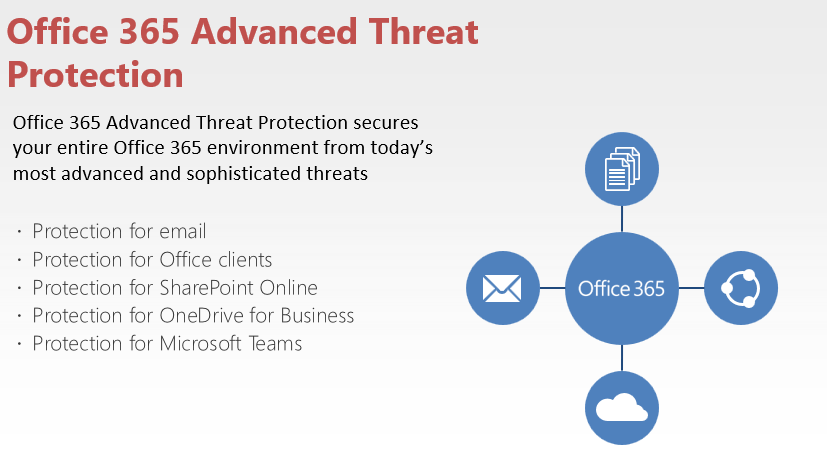 Office 365 Advanced Threat Protection

Office 365 Advanced Threat Protection secures your entire Office 365 environment from today's most advanced and sophisticated threats

· Protection for email
· Protection for Office clients
· Protection for SharePoint Online
· Protection for OneDrive for Business
· Protection for Microsoft Teams

Office 365